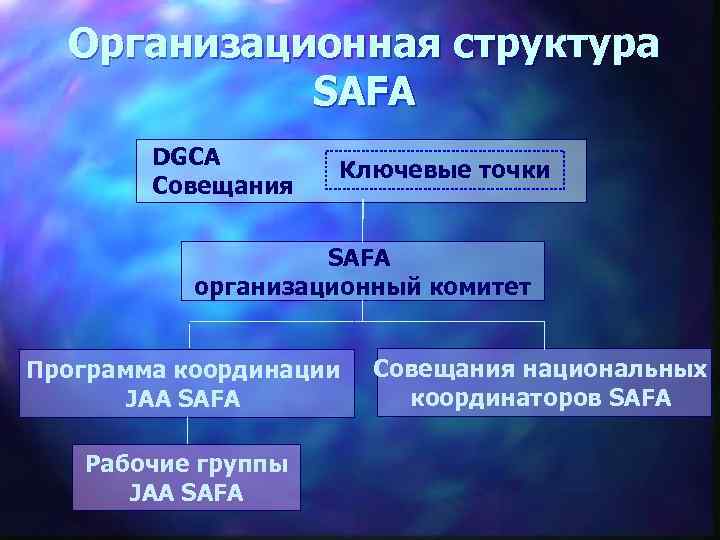 Организационная структура SAFA

DGCA
Совещания

Ключевые точки

SAFA
организационный комитет

Программа координации
JAA SAFA

Совещания национальных координаторов SAFA

Рабочие группы
JAA SAFA